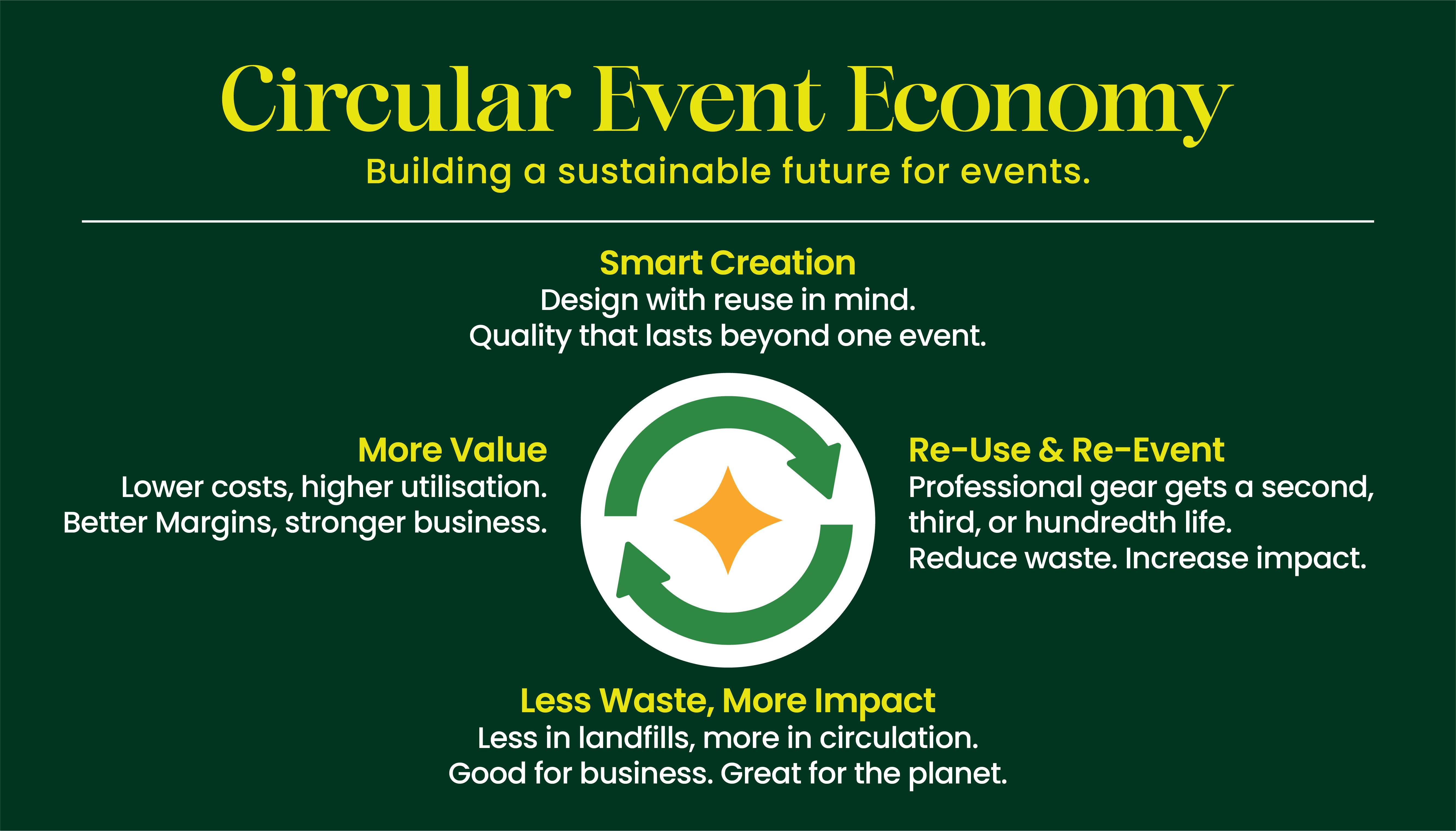 Circular Event Economy

Building a sustainable future for events.

Smart Creation
Design with reuse in mind.
Quality that lasts beyond one event.

More Value
Lower costs, higher utilisation.
Better Margins, stronger business.

Re-Use & Re-Event
Professional gear gets a second, third, or hundredth life.
Reduce waste. Increase impact.

Less Waste, More Impact
Less in landfills, more in circulation.
Good for business. Great for the planet.